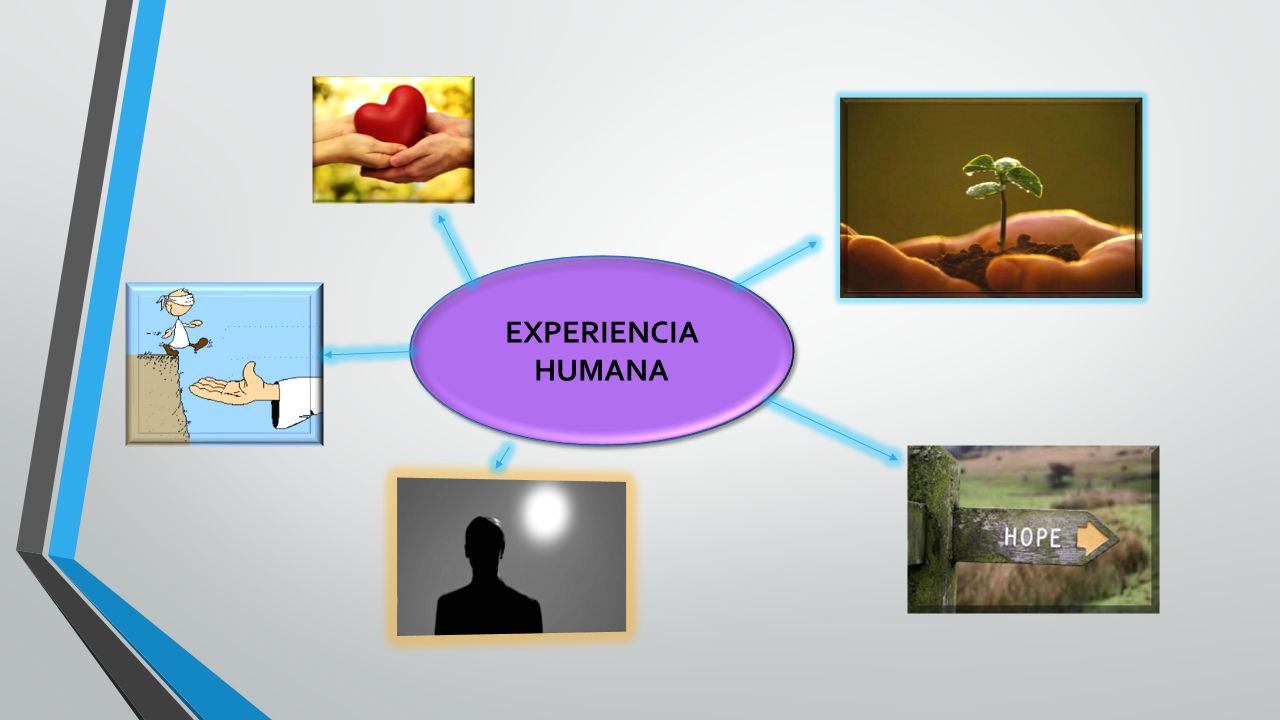 EXPERIENCIA HUMANA

HOPE